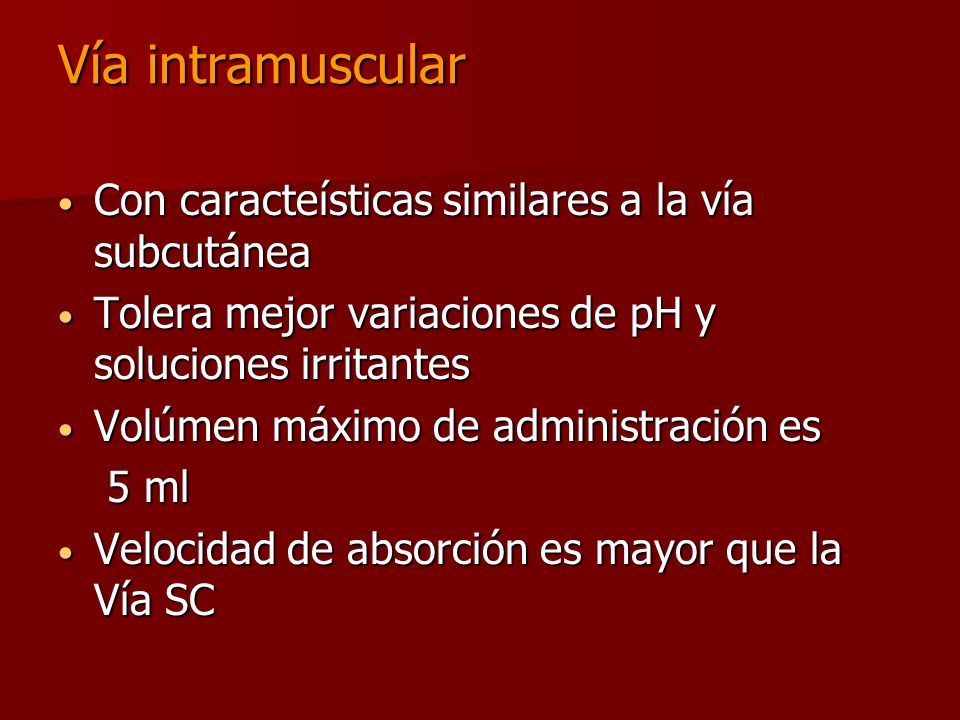 Vía intramuscular

• Con caracteísticas similares a la vía subcutánea
• Tolera mejor variaciones de pH y soluciones irritantes
• Volúmen máximo de administración es 5 ml
• Velocidad de absorción es mayor que la Vía SC